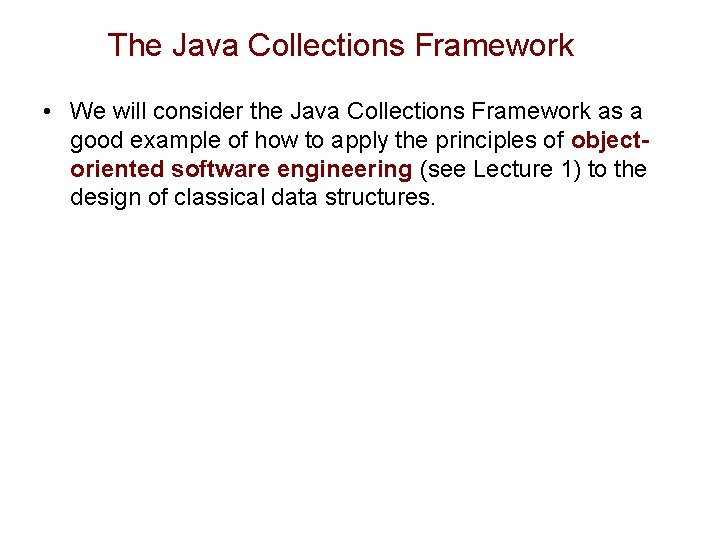 The Java Collections Framework

• We will consider the Java Collections Framework as a good example of how to apply the principles of object-oriented software engineering (see Lecture 1) to the design of classical data structures.